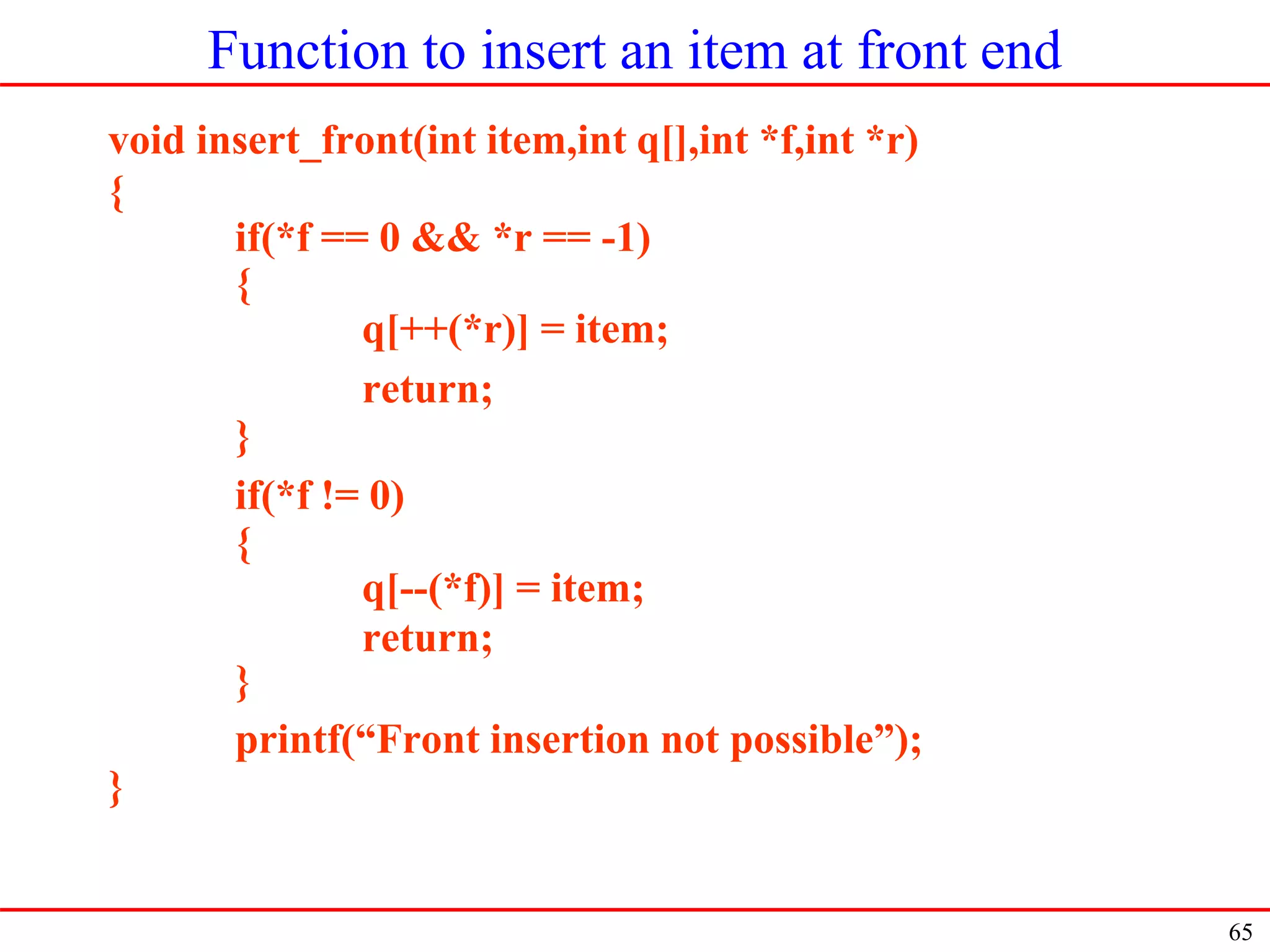 Function to insert an item at front end

void insert_front(int item,int q[],int *f,int *r)
{
if(*f == 0 && *r == -1)
{
q[++(*r)] = item;
return;
}
if(*f != 0)
{
q[--(*f)] = item;
return;
}
printf(“Front insertion not possible”);
}

65